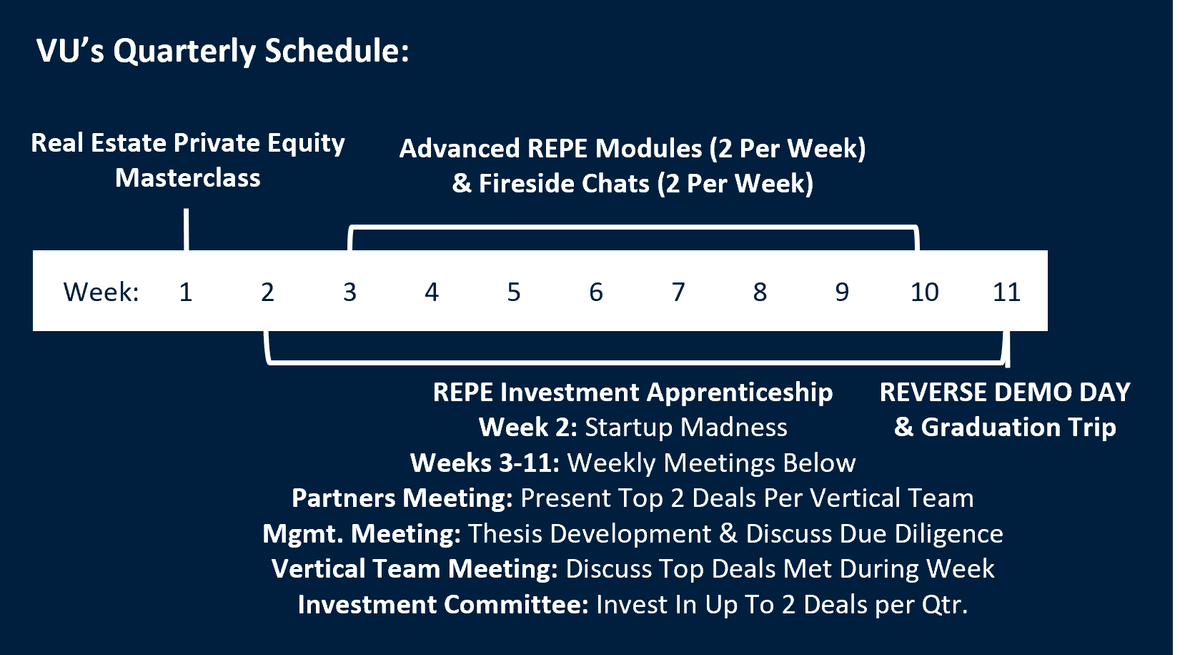 VU's Quarterly Schedule:

Real Estate Private Equity Masterclass

Advanced REPE Modules (2 Per Week) & Fireside Chats (2 Per Week)

Week: 1 2 3 4 5 6 7 8 9 10 11

REPE Investment Apprenticeship
Week 2: Startup Madness
Weeks 3-11: Weekly Meetings Below
Partners Meeting: Present Top 2 Deals Per Vertical Team
Mgmt. Meeting: Thesis Development & Discuss Due Diligence
Vertical Team Meeting: Discuss Top Deals Met During Week
Investment Committee: Invest In Up To 2 Deals per Qtr.

REVERSE DEMO DAY & Graduation Trip